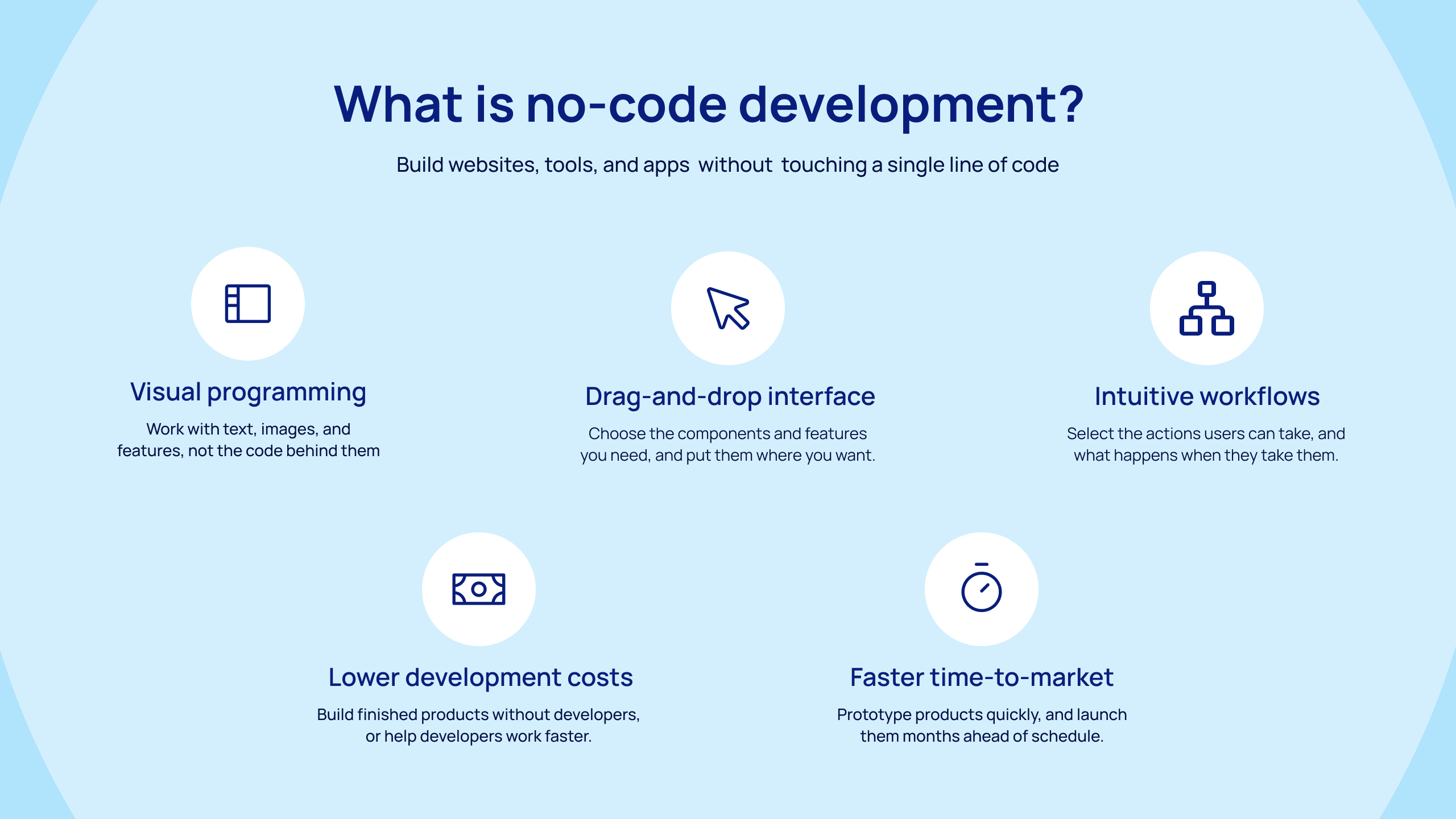 What is no-code development?

Build websites, tools, and apps without touching a single line of code

Visual programming

Work with text, images, and features, not the code behind them

Drag-and-drop interface

Choose the components and features you need, and put them where you want.

Intuitive workflows

Select the actions users can take, and what happens when they take them.

Lower development costs

Build finished products without developers, or help developers work faster.

Faster time-to-market

Prototype products quickly, and launch them months ahead of schedule.